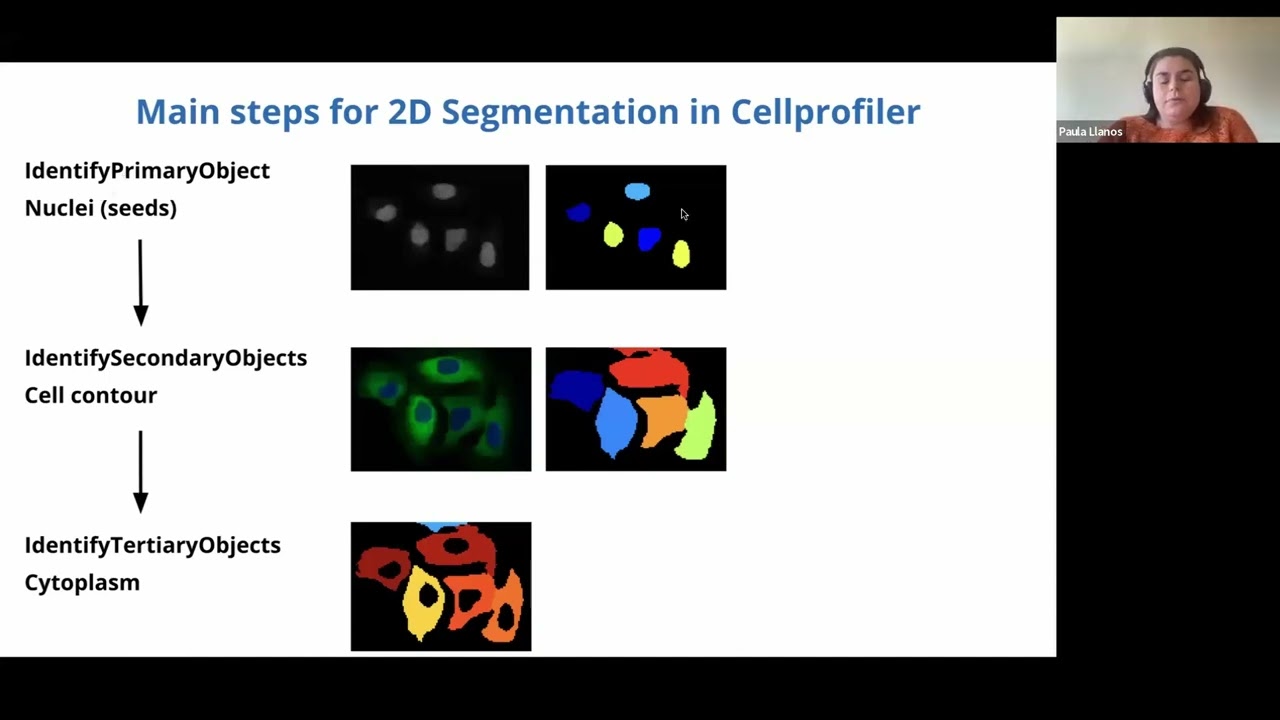 Main steps for 2D Segmentation in Cellprofiler

IdentifyPrimaryObject
Nuclei (seeds)

IdentifySecondaryObjects
Cell contour

IdentifyTertiaryObjects
Cytoplasm

Paula Llanos